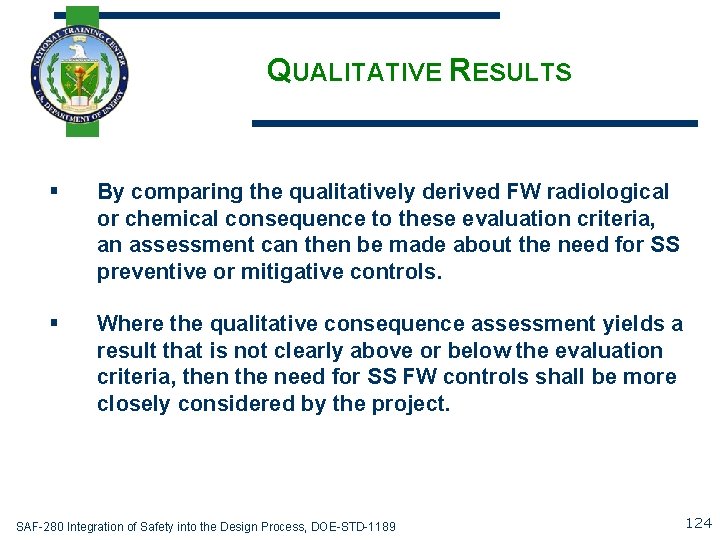 NATIONAL TRAINING CENTER
U.S. DEPARTMENT OF ENERGY

QUALITATIVE RESULTS

▪ By comparing the qualitatively derived FW radiological or chemical consequence to these evaluation criteria, an assessment can then be made about the need for SS preventive or mitigative controls.

▪ Where the qualitative consequence assessment yields a result that is not clearly above or below the evaluation criteria, then the need for SS FW controls shall be more closely considered by the project.

SAF-280 Integration of Safety into the Design Process, DOE-STD-1189

124